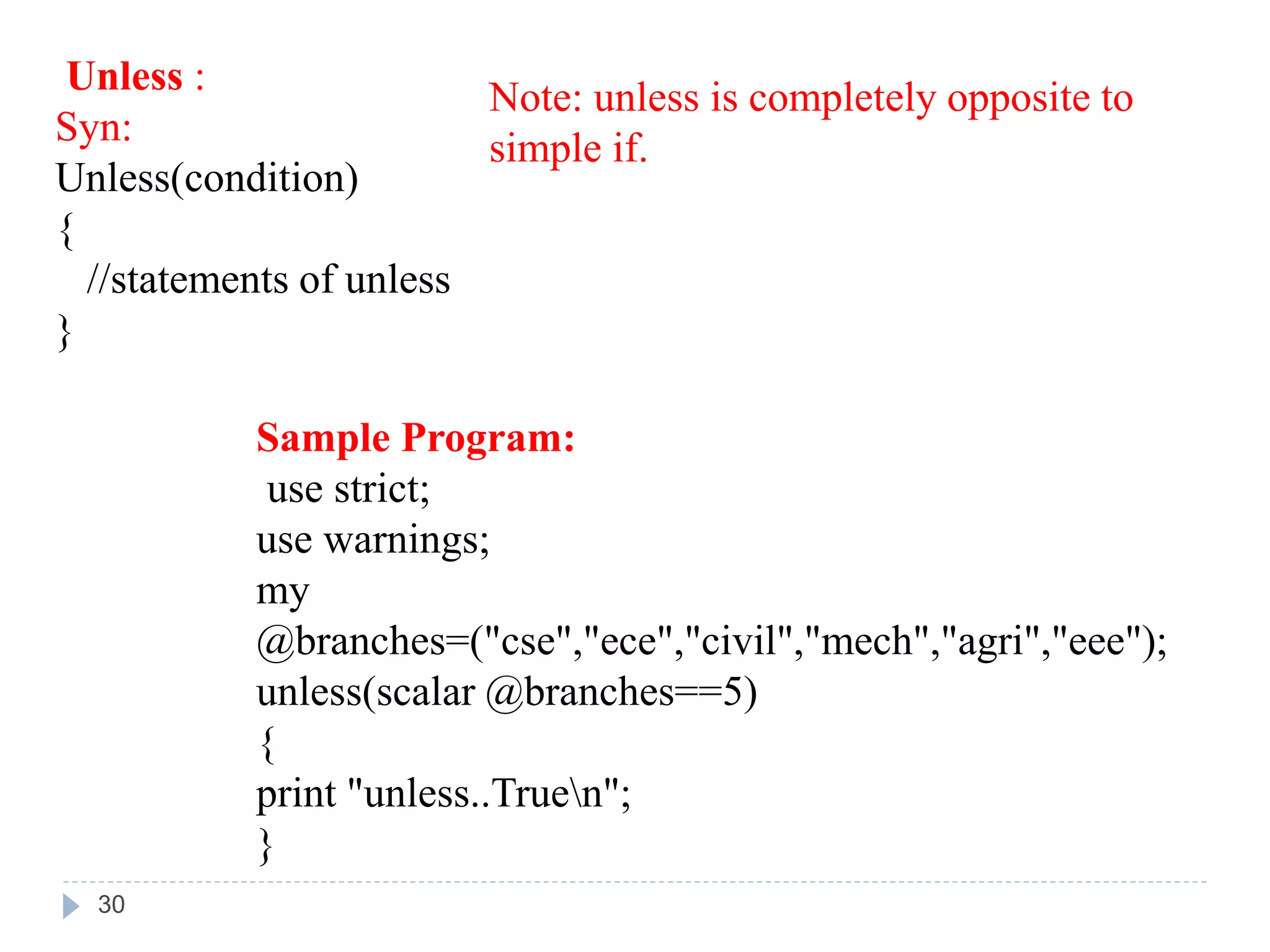 Unless :
Syn:
Unless(condition)
{
//statements of unless
}

Note: unless is completely opposite to simple if.

Sample Program:
use strict;
use warnings;
my
@branches=("cse","ece","civil","mech","agri","eee");
unless(scalar @branches==5)
{
print "unless..True\n";
}

30